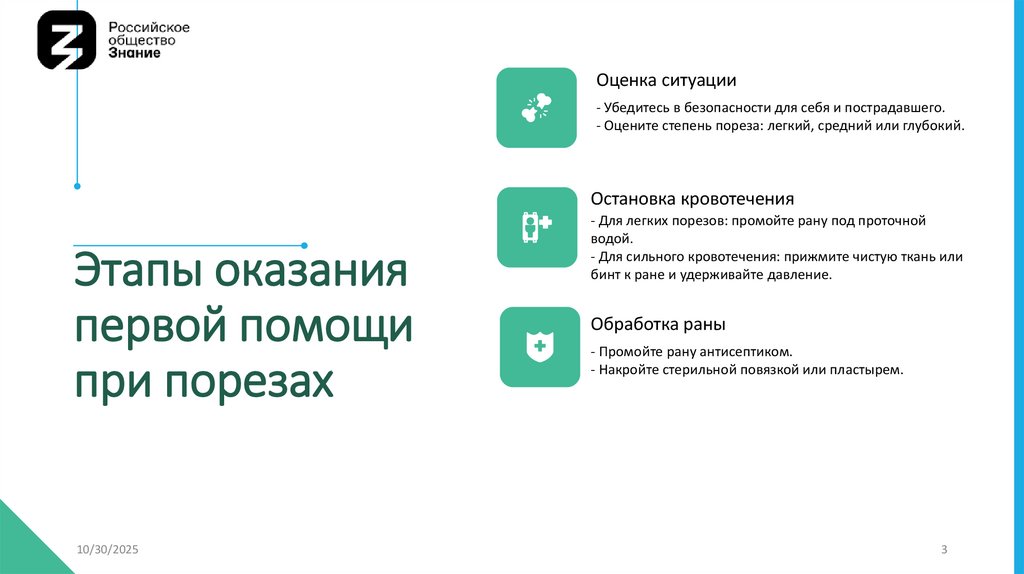 Российское общество Знание

Этапы оказания первой помощи при порезах

Оценка ситуации

- Убедитесь в безопасности для себя и пострадавшего.
- Оцените степень пореза: легкий, средний или глубокий.

Остановка кровотечения

- Для легких порезов: промойте рану под проточной водой.
- Для сильного кровотечения: прижмите чистую ткань или бинт к ране и удерживайте давление.

Обработка раны

- Промойте рану антисептиком.
- Накройте стерильной повязкой или пластырем.

10/30/2025

3